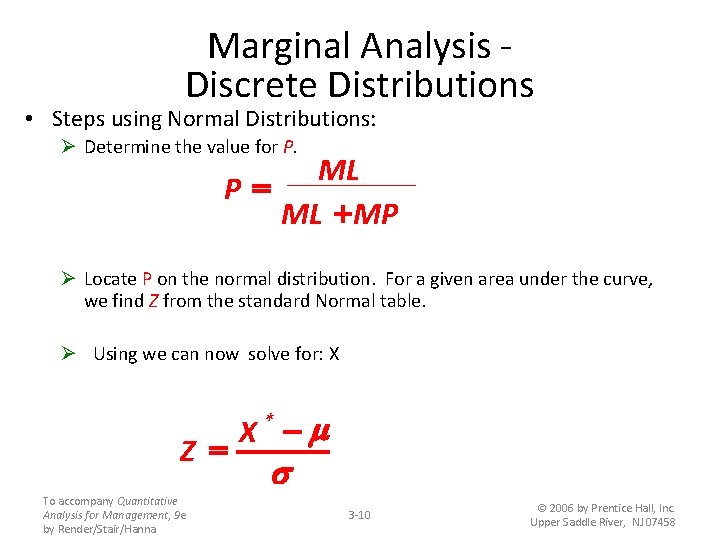 Marginal Analysis - Discrete Distributions

• Steps using Normal Distributions:

➢ Determine the value for P.

$P = \frac{ML}{ML + MP}$

➢ Locate P on the normal distribution. For a given area under the curve, we find Z from the standard Normal table.

➢ Using we can now solve for: X

$Z = \frac{X^* - \mu}{\sigma}$

To accompany Quantitative Analysis for Management, 9e by Render/Stair/Hanna

3-10

© 2006 by Prentice Hall, Inc. Upper Saddle River, NJ 07458